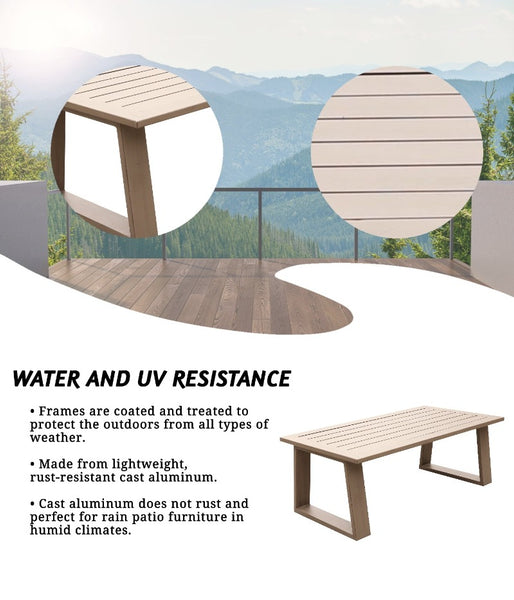 WATER AND UV RESISTANCE

• Frames are coated and treated to protect the outdoors from all types of weather.

• Made from lightweight, rust-resistant cast aluminum.

• Cast aluminum does not rust and perfect for rain patio furniture in humid climates.